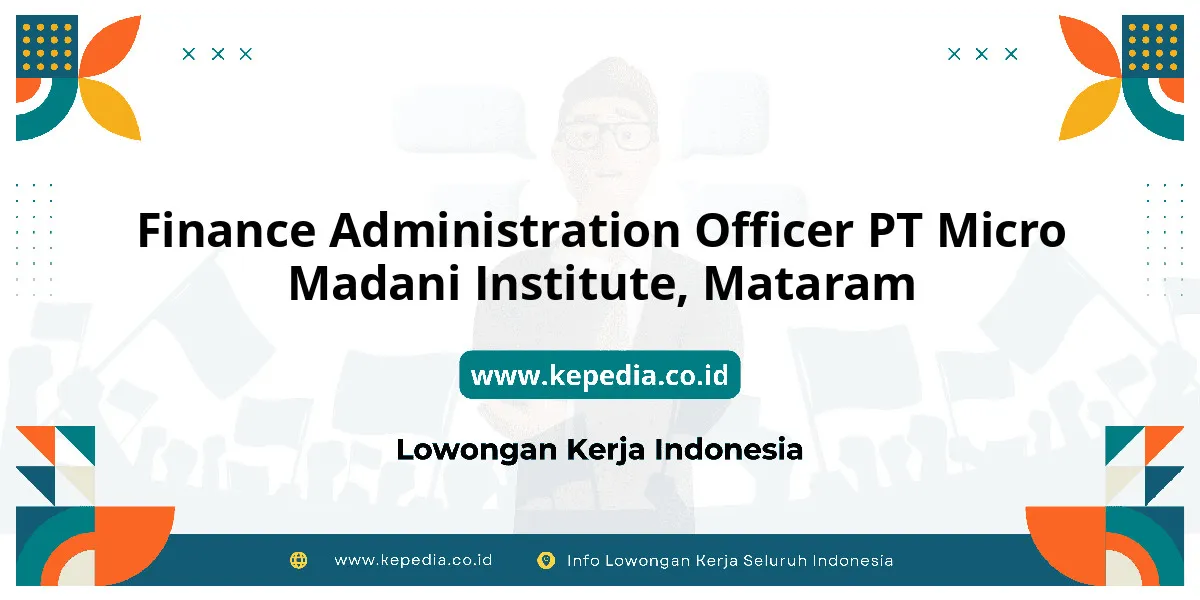 Finance Administration Officer PT Micro Madani Institute, Mataram

www.kepedia.co.id

Lowongan Kerja Indonesia

www.kepedia.co.id Info Lowongan Kerja Seluruh Indonesia